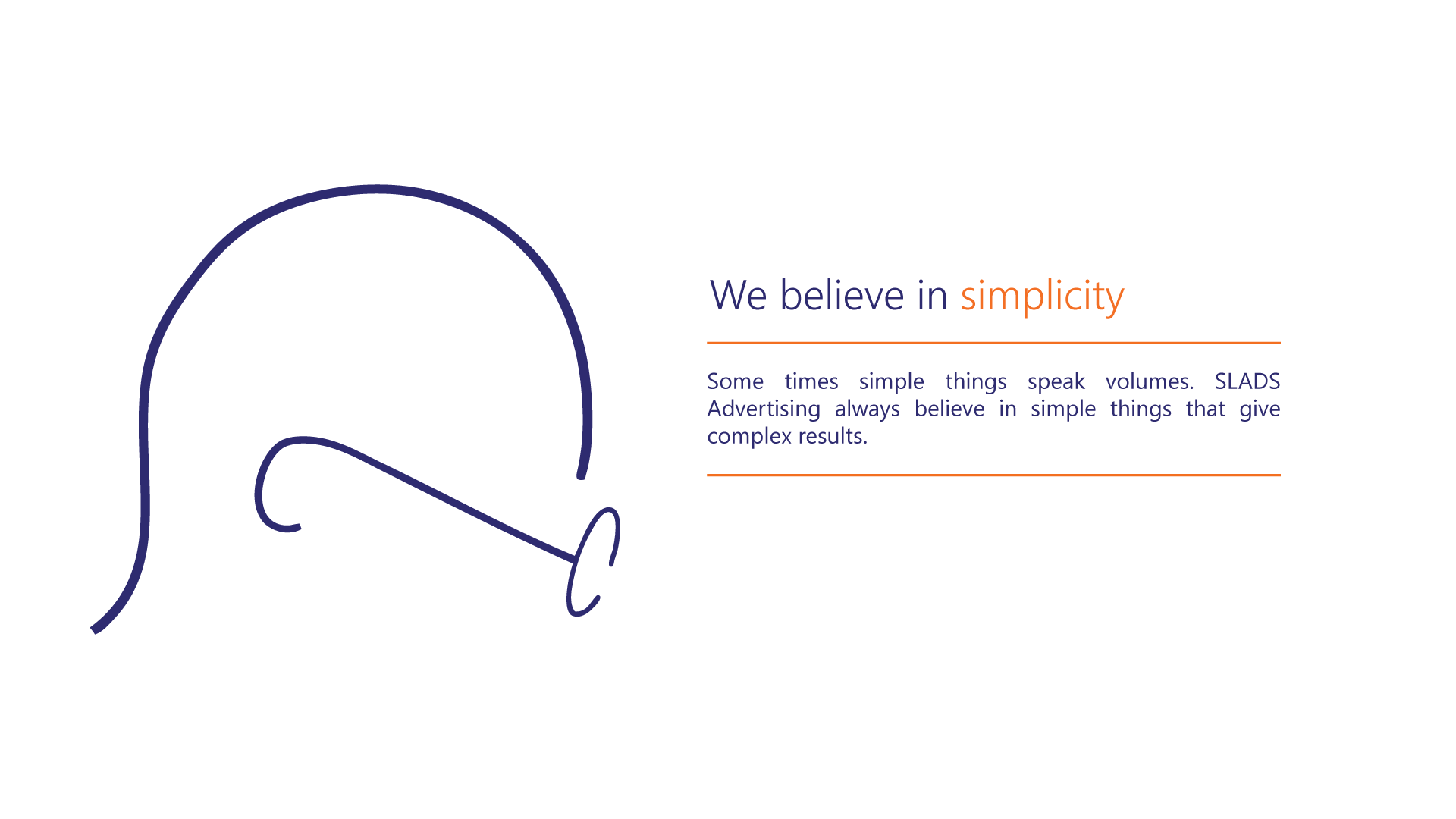 We believe in simplicity

Some times simple things speak volumes. SLADS Advertising always believe in simple things that give complex results.